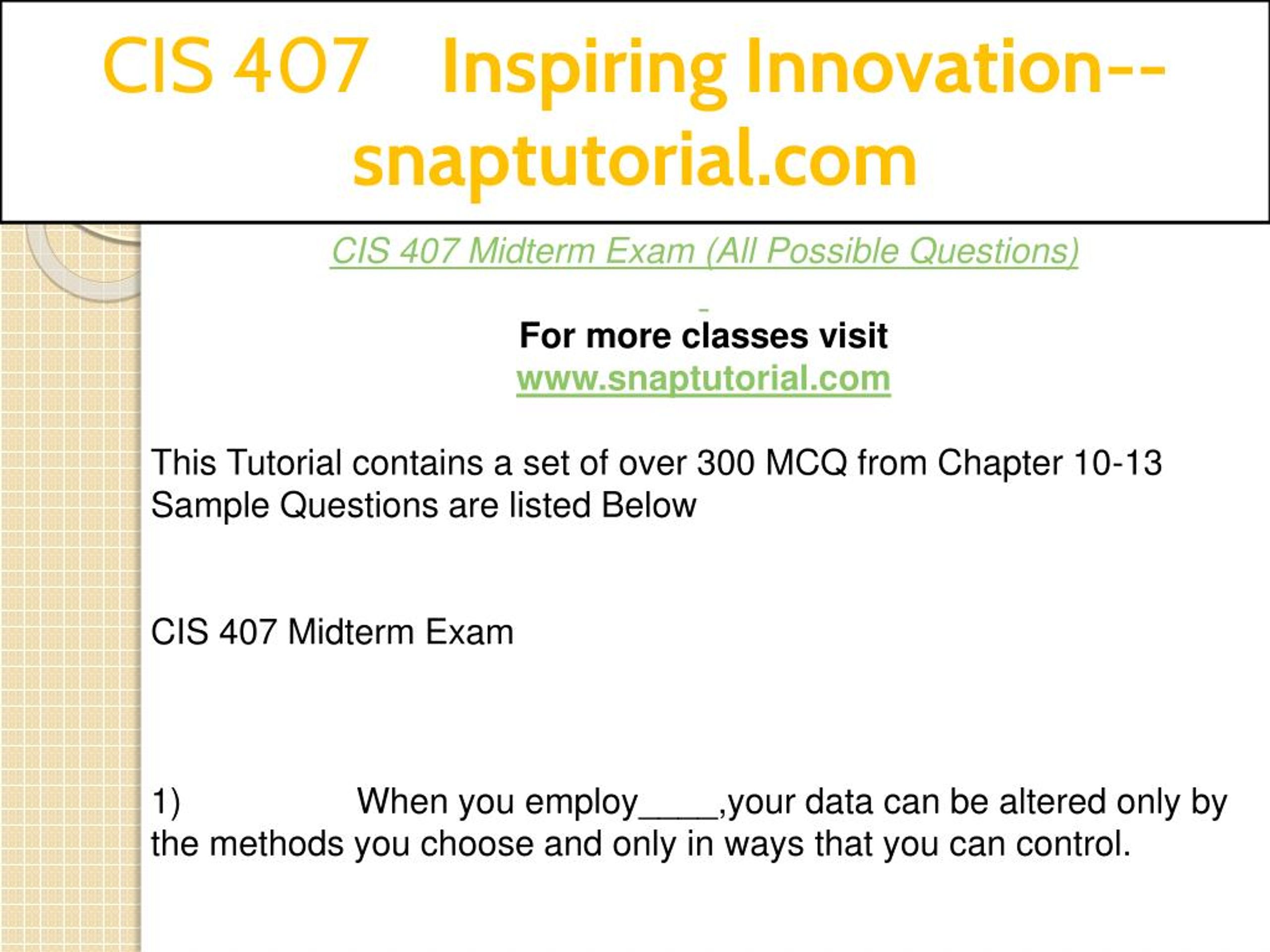 CIS 407 Inspiring Innovation--snaptutorial.com

CIS 407 Midterm Exam (All Possible Questions)

For more classes visit
www.snaptutorial.com

This Tutorial contains a set of over 300 MCQ from Chapter 10-13
Sample Questions are listed Below

CIS 407 Midterm Exam

1) When you employ____,your data can be altered only by the methods you choose and only in ways that you can control.